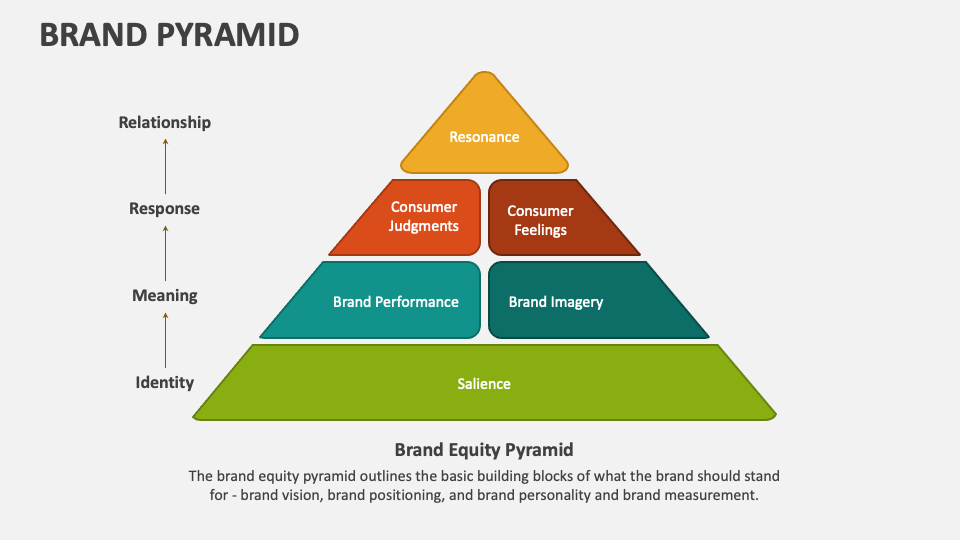 BRAND PYRAMID

Relationship

Response

Meaning

Identity

Resonance

Consumer Judgments

Consumer Feelings

Brand Performance

Brand Imagery

Salience

Brand Equity Pyramid

The brand equity pyramid outlines the basic building blocks of what the brand should stand for - brand vision, brand positioning, and brand personality and brand measurement.